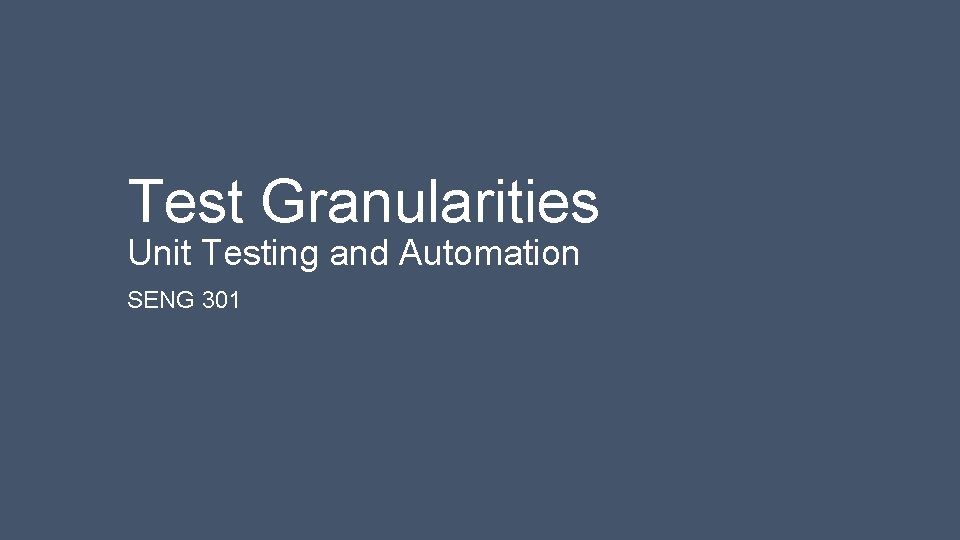 Test Granularities

Unit Testing and Automation

SENG 301